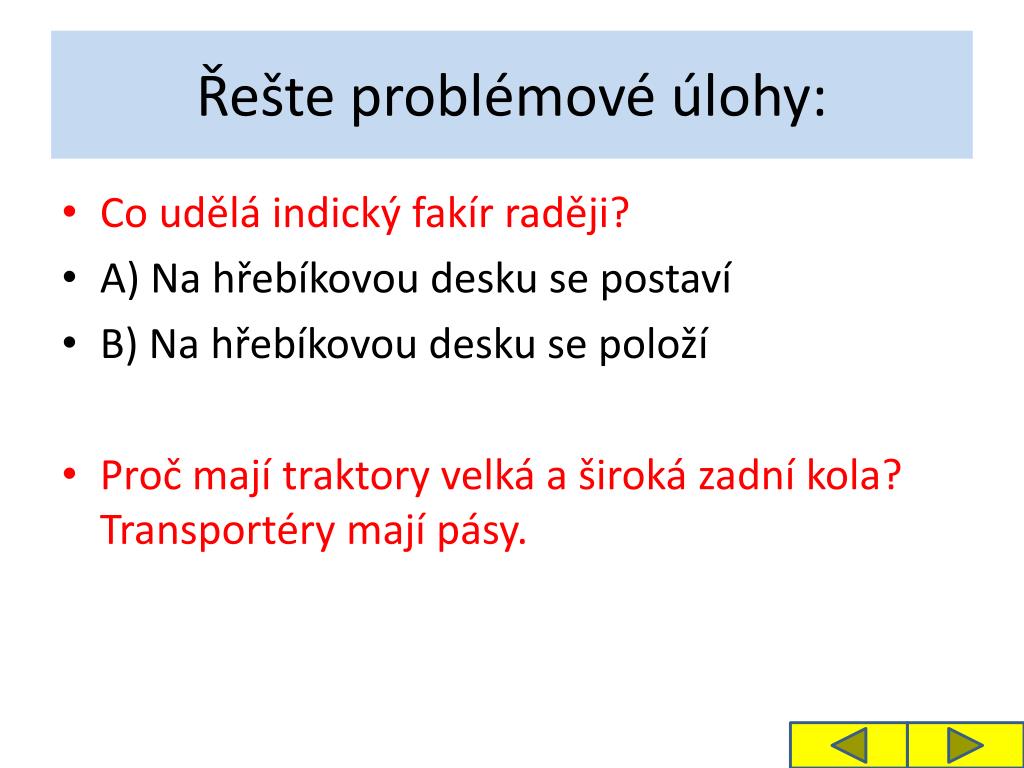 Řešte problémové úlohy:

• Co udělá indický fakír raději?
• A) Na hřebíkovou desku se postaví
• B) Na hřebíkovou desku se položí

• Proč mají traktory velká a široká zadní kola? Transportéry mají pásy.